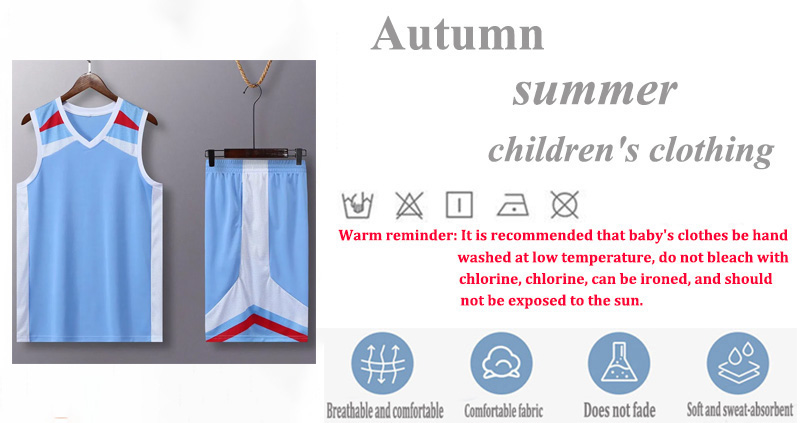 Autumn

summer

children's clothing

Warm reminder: It is recommended that baby's clothes be hand washed at low temperature, do not bleach with chlorine, chlorine, can be ironed, and should not be exposed to the sun.

Breathable and comfortable

Comfortable fabric

Does not fade

Soft and sweat-absorbent